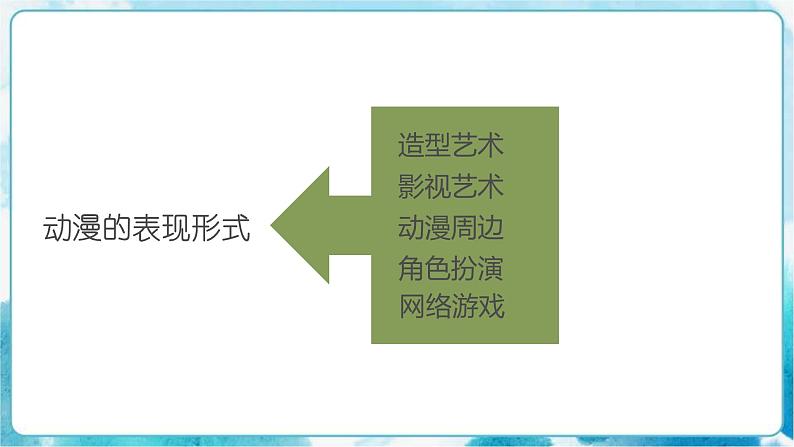 动漫的表现形式

造型艺术
影视艺术
动漫周边
角色扮演
网络游戏